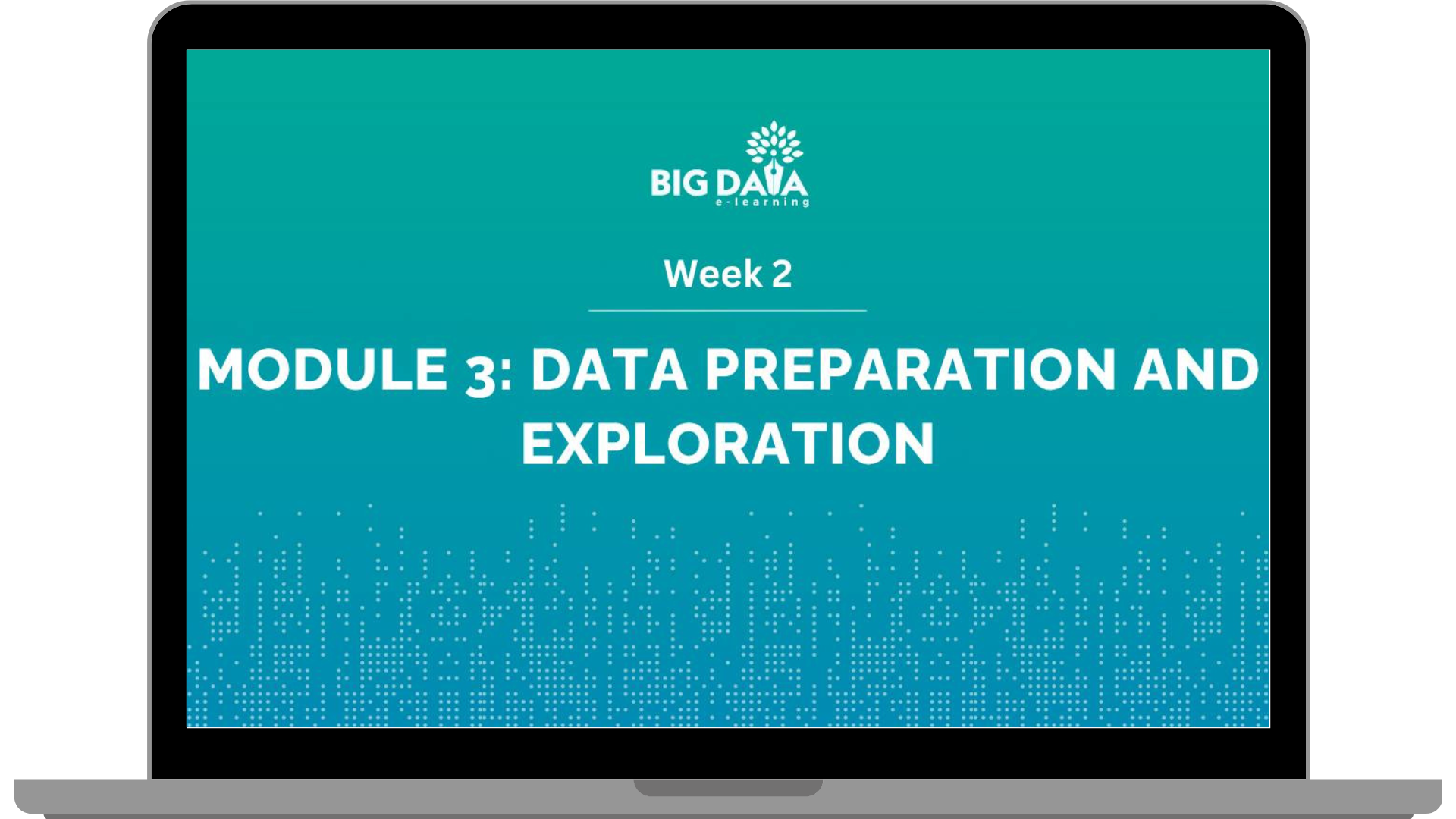 BIG DATA
e-learning

Week 2

MODULE 3: DATA PREPARATION AND EXPLORATION